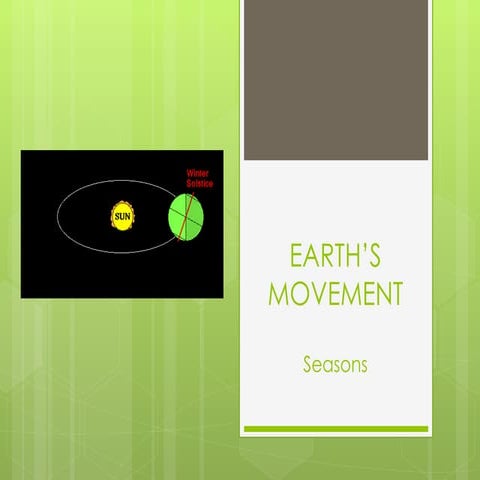 Winter Solstice

SUN

EARTH'S MOVEMENT

Seasons